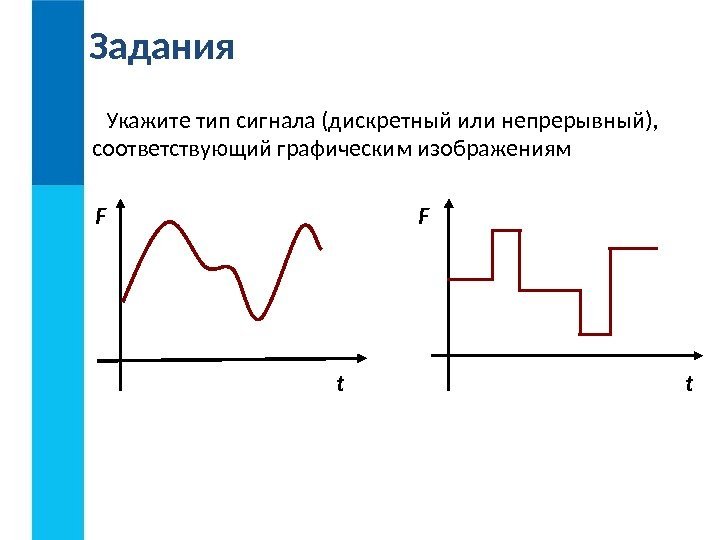 Задания

Укажите тип сигнала (дискретный или непрерывный), соответствующий графическим изображениям

F

t

F

t